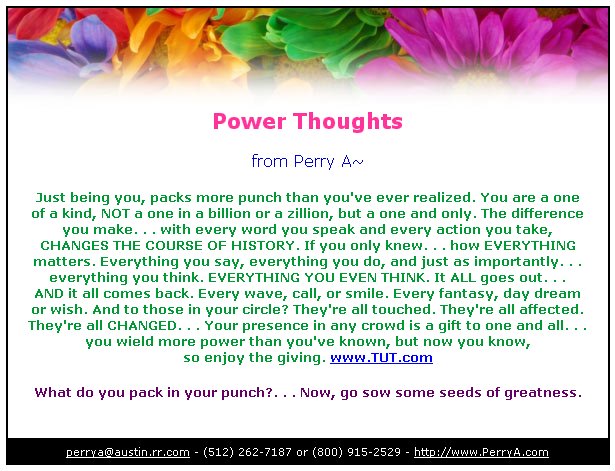 Power Thoughts

from Perry A~

Just being you, packs more punch than you've ever realized. You are a one of a kind, NOT a one in a billion or a zillion, but a one and only. The difference you make. . . with every word you speak and every action you take, CHANGES THE COURSE OF HISTORY. If you only knew. . . how EVERYTHING matters. Everything you say, everything you do, and just as importantly. . . everything you think. EVERYTHING YOU EVEN THINK. It ALL goes out. . . AND it all comes back. Every wave, call, or smile. Every fantasy, day dream or wish. And to those in your circle? They're all touched. They're all affected. They're all CHANGED. . . Your presence in any crowd is a gift to one and all. . . you wield more power than you've known, but now you know, so enjoy the giving. www.TUT.com

What do you pack in your punch?. . . Now, go sow some seeds of greatness.

perrya@austin.rr.com - (512) 262-7187 or (800) 915-2529 - http://www.PerryA.com